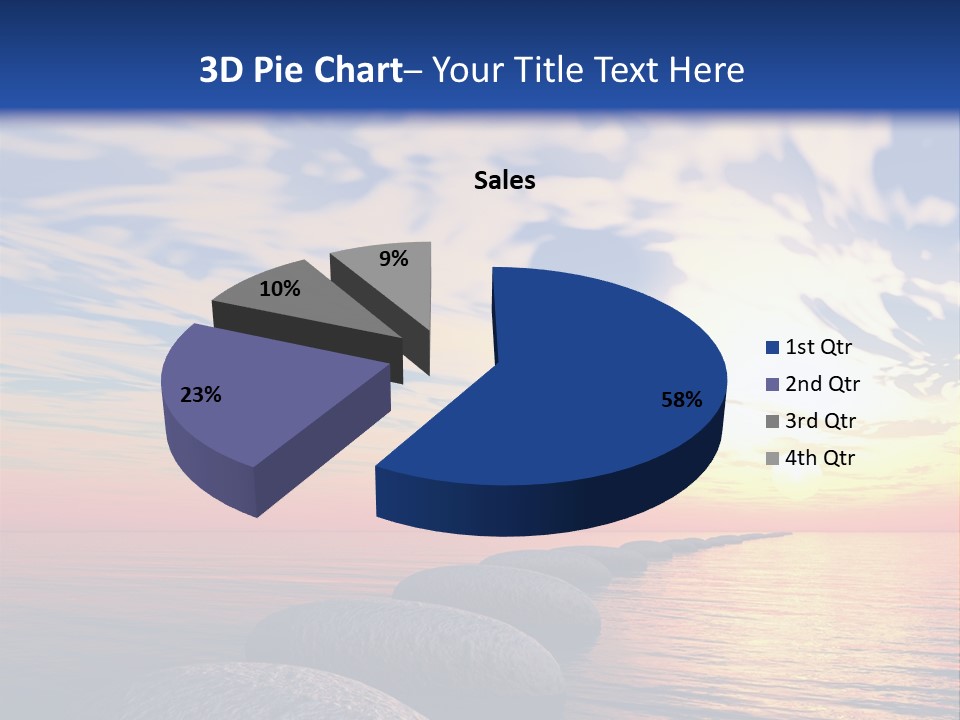 3D Pie Chart– Your Title Text Here

Sales

9%

10%

23%

58%

1st Qtr
2nd Qtr
3rd Qtr
4th Qtr